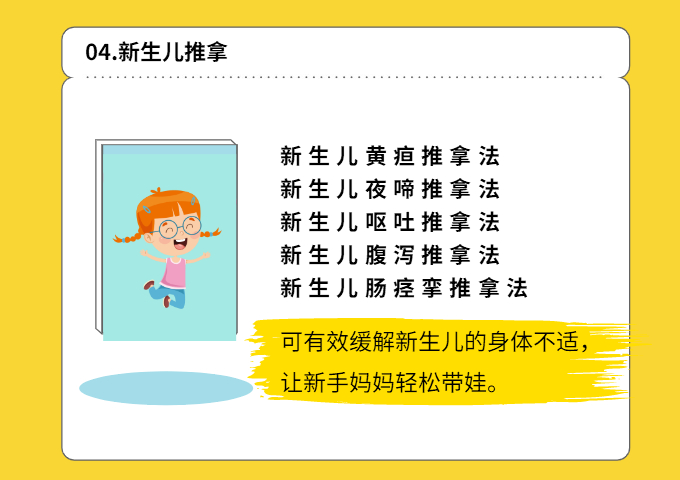 04.新生儿推拿

新生儿黄疸推拿法
新生儿夜啼推拿法
新生儿呕吐推拿法
新生儿腹泻推拿法
新生儿肠痉挛推拿法

可有效缓解新生儿的身体不适，让新手妈妈轻松带娃。